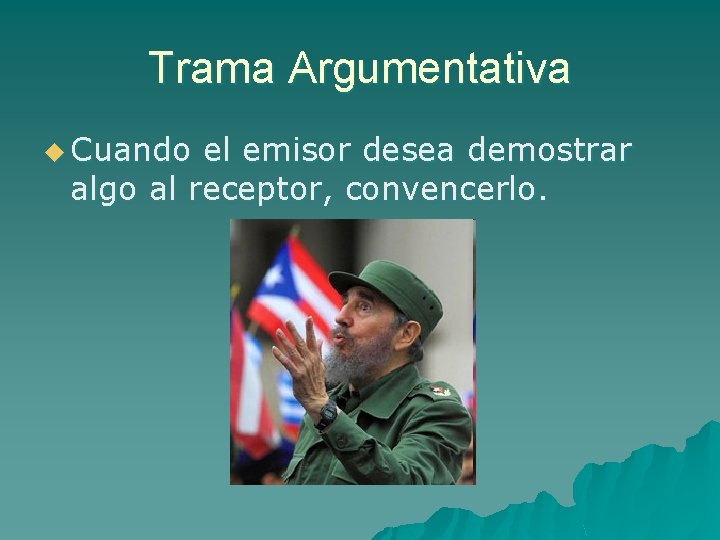 Trama Argumentativa

Cuando el emisor desea demostrar algo al receptor, convencerlo.